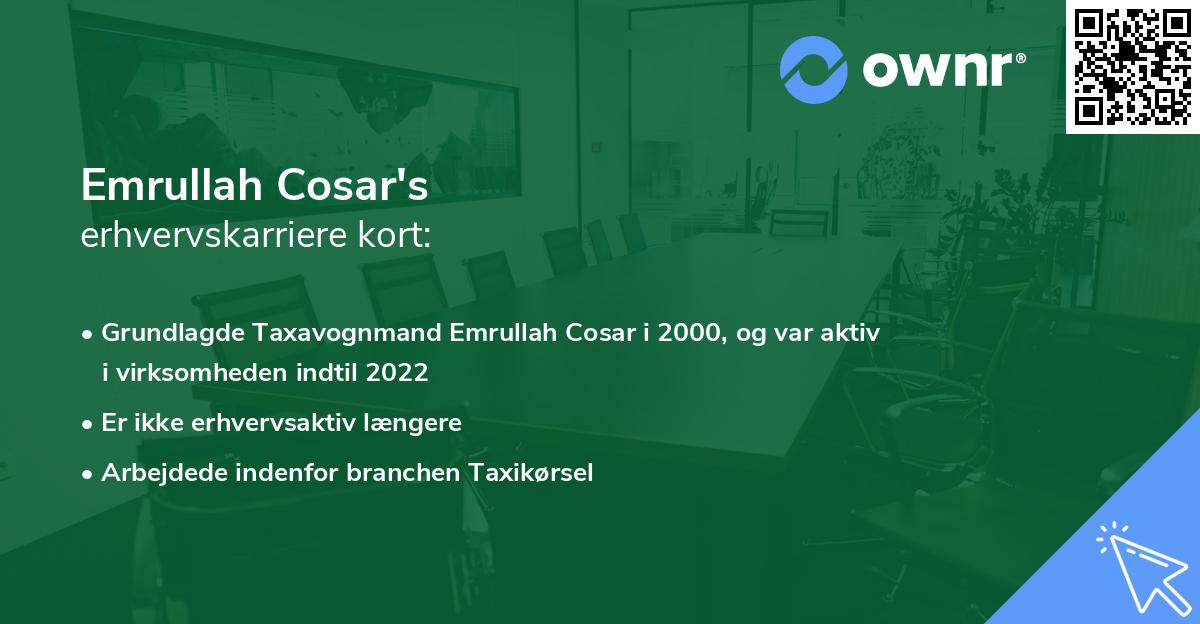 ownr®

Emrullah Cosar's
erhvervskarriere kort:

• Grundlagde Taxavognmand Emrullah Cosar i 2000, og var aktiv i virksomheden indtil 2022
• Er ikke erhvervsaktiv længere
• Arbejdede indenfor branchen Taxikørsel